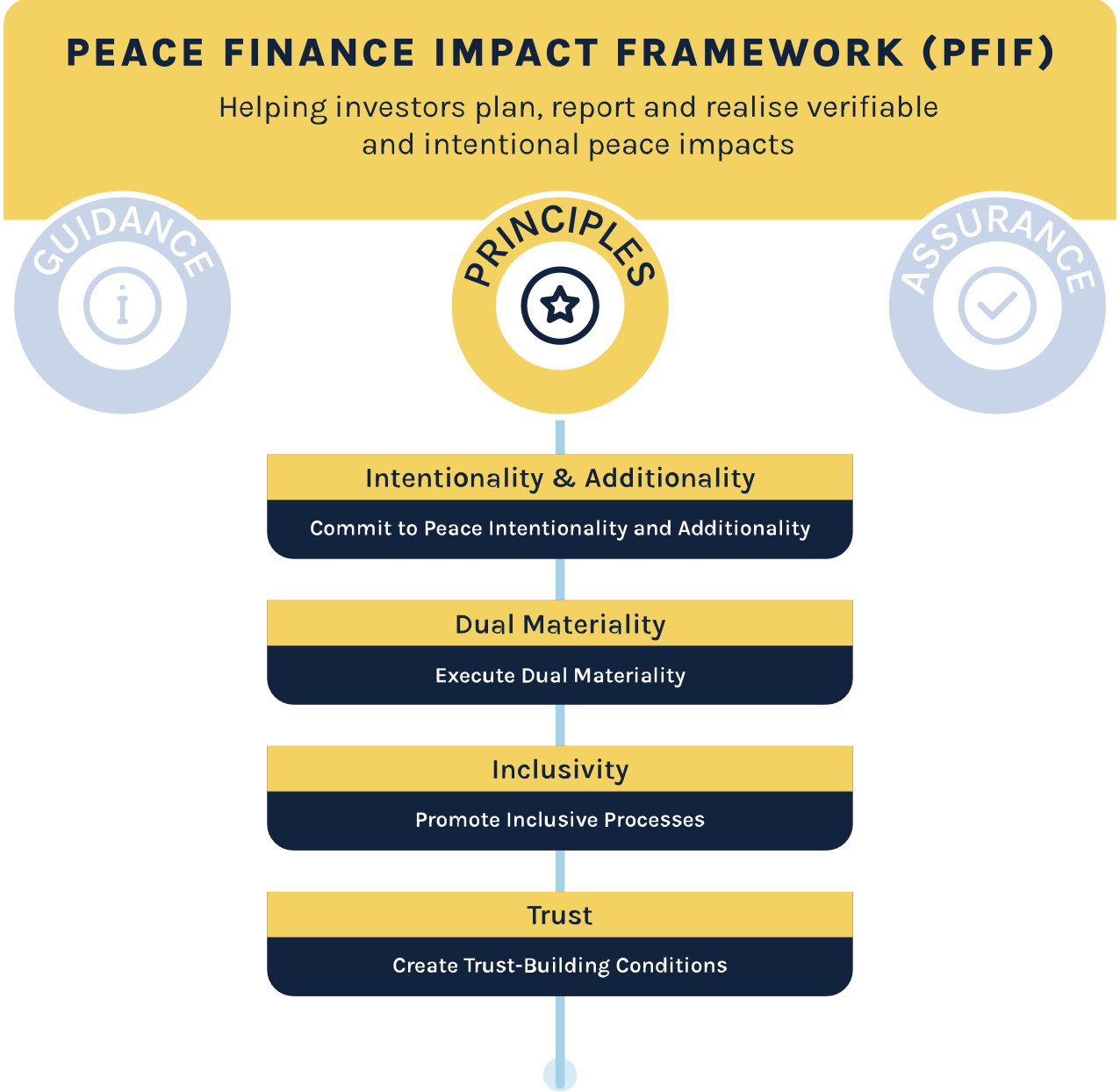 PEACE FINANCE IMPACT FRAMEWORK (PFIF)

Helping investors plan, report and realise verifiable and intentional peace impacts

GUIDANCE

PRINCIPLES

ASSURANCE

Intentionality & Additionality

Commit to Peace Intentionality and Additionality

Dual Materiality

Execute Dual Materiality

Inclusivity

Promote Inclusive Processes

Trust

Create Trust-Building Conditions